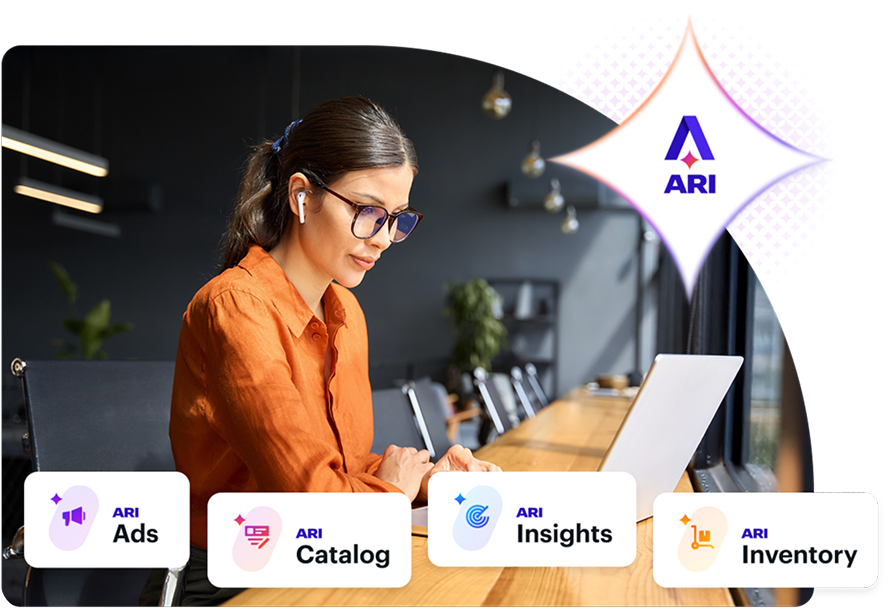 ARI

ARI
Ads

ARI
Catalog

ARI
Insights

ARI
Inventory